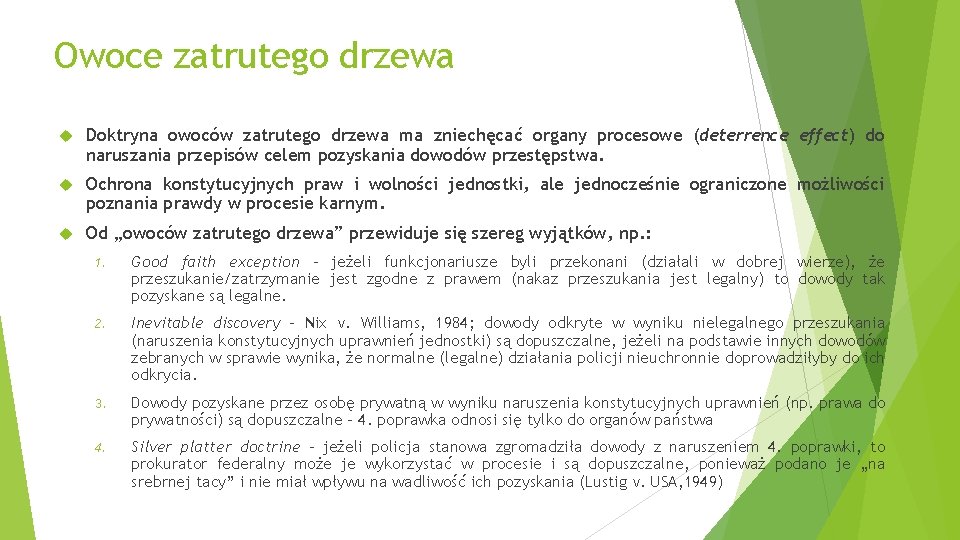 Owoce zatrutego drzewa

Doktryna owoców zatrutego drzewa ma zniechęcać organy procesowe (deterrence effect) do naruszania przepisów celem pozyskania dowodów przestępstwa.

Ochrona konstytucyjnych praw i wolności jednostki, ale jednocześnie ograniczone możliwości poznania prawdy w procesie karnym.

Od „owoców zatrutego drzewa” przewiduje się szereg wyjątków, np.:

1. Good faith exception – jeżeli funkcjonariusze byli przekonani (działali w dobrej wierze), że przeszukanie/zatrzymanie jest zgodne z prawem (nakaz przeszukania jest legalny) to dowody tak pozyskane są legalne.

2. Inevitable discovery – Nix v. Williams, 1984; dowody odkryte w wyniku nielegalnego przeszukania (naruszenia konstytucyjnych uprawnień jednostki) są dopuszczalne, jeżeli na podstawie innych dowodów zebranych w sprawie wynika, że normalne (legalne) działania policji nieuchronnie doprowadziłyby do ich odkrycia.

3. Dowody pozyskane przez osobę prywatną w wyniku naruszenia konstytucyjnych uprawnień (np. prawa do prywatności) są dopuszczalne – 4. poprawka odnosi się tylko do organów państwa

4. Silver platter doctrine – jeżeli policja stanowa zgromadziła dowody z naruszeniem 4. poprawki, to prokurator federalny może je wykorzystać w procesie i są dopuszczalne, ponieważ podano je „na srebrnej tacy” i nie miał wpływu na wadliwość ich pozyskania (Lustig v. USA,1949)